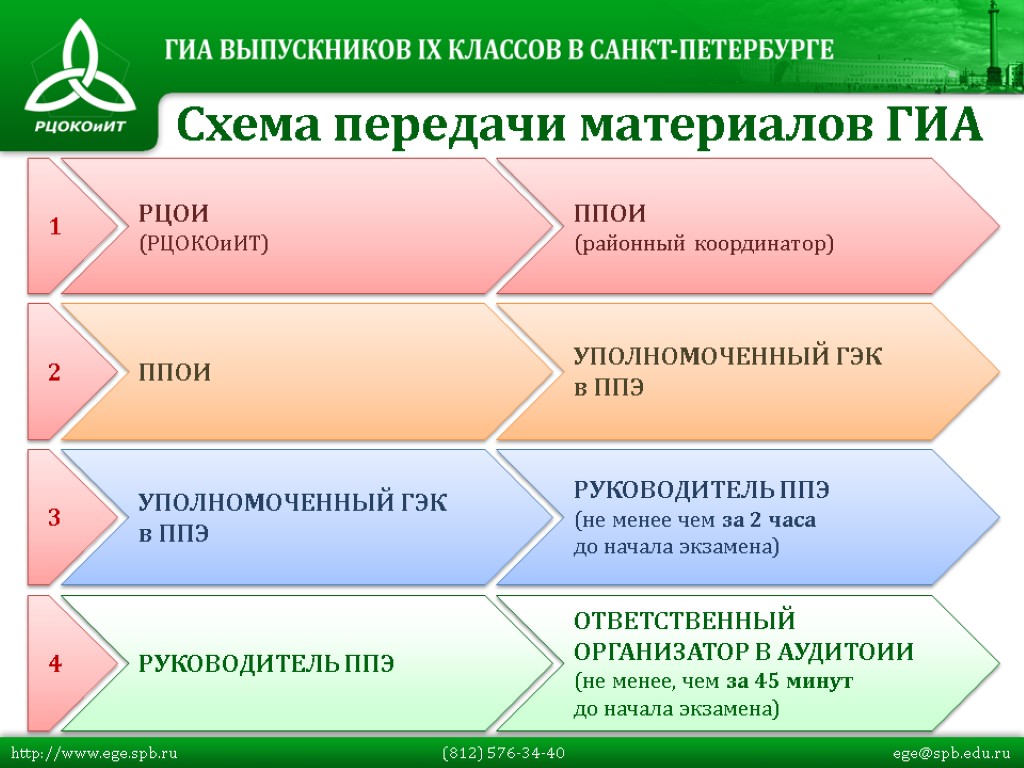 РЦОКОиИТ

ГИА ВЫПУСКНИКОВ IX КЛАССОВ В САНКТ-ПЕТЕРБУРГЕ

Схема передачи материалов ГИА

1

РЦОИ
(РЦОКОиИТ)

ППОИ
(районный координатор)

2

ППОИ

УПОЛНОМОЧЕННЫЙ ГЭК
в ППЭ

3

УПОЛНОМОЧЕННЫЙ ГЭК
в ППЭ

РУКОВОДИТЕЛЬ ППЭ
(не менее чем за 2 часа
до начала экзамена)

4

РУКОВОДИТЕЛЬ ППЭ

ОТВЕТСТВЕННЫЙ
ОРГАНИЗАТОР В АУДИТОИИ
(не менее, чем за 45 минут
до начала экзамена)

http://www.ege.spb.ru (812) 576-34-40 ege@spb.edu.ru